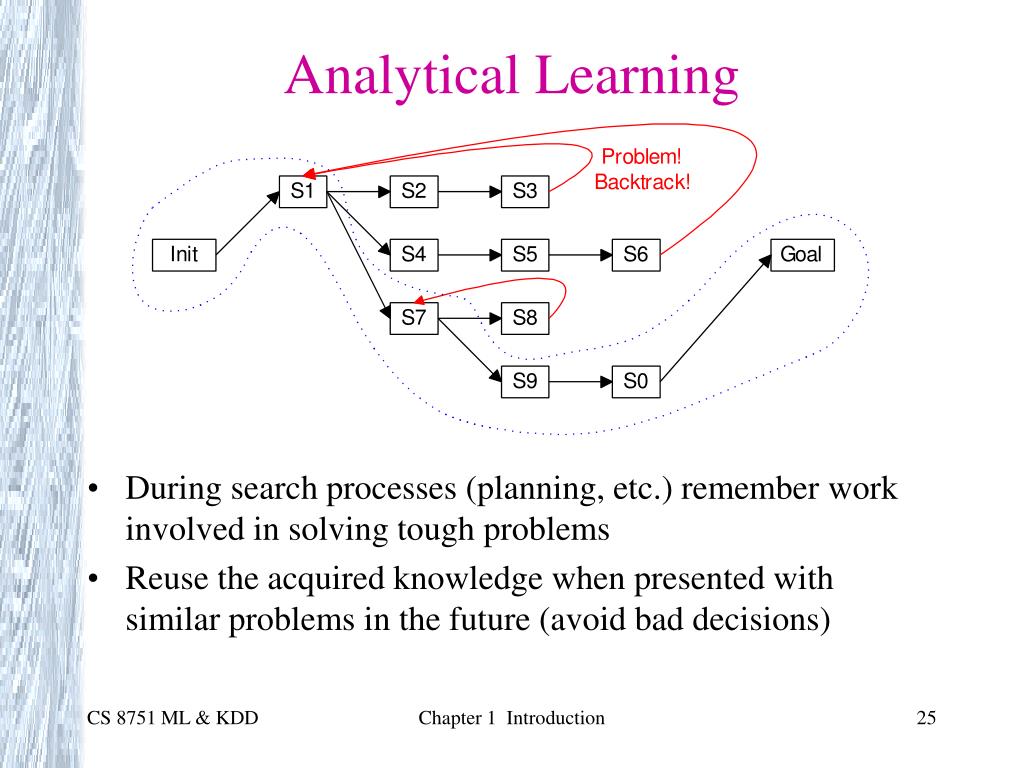 Analytical Learning

Problem!
Backtrack!

S1
S2
S3
Init
S4
S5
S6
Goal
S7
S8
S9
S0

• During search processes (planning, etc.) remember work involved in solving tough problems
• Reuse the acquired knowledge when presented with similar problems in the future (avoid bad decisions)

CS 8751 ML & KDD
Chapter 1 Introduction
25